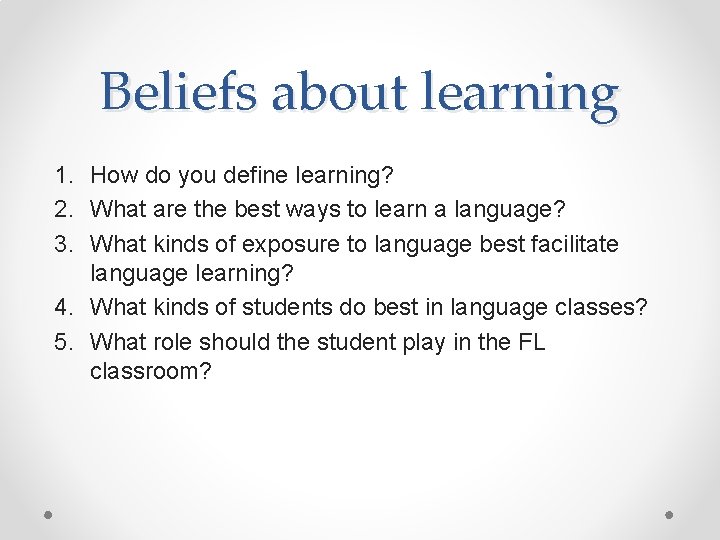 Beliefs about learning

1. How do you define learning?
2. What are the best ways to learn a language?
3. What kinds of exposure to language best facilitate language learning?
4. What kinds of students do best in language classes?
5. What role should the student play in the FL classroom?